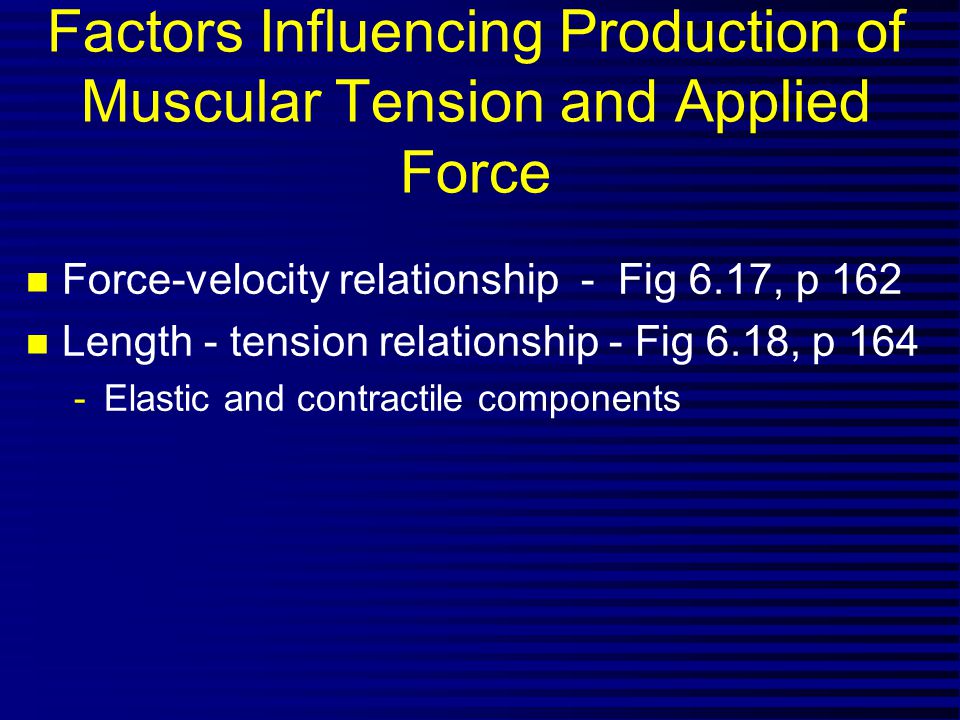 Factors Influencing Production of Muscular Tension and Applied Force

Force-velocity relationship - Fig 6.17, p 162

Length - tension relationship - Fig 6.18, p 164

- Elastic and contractile components